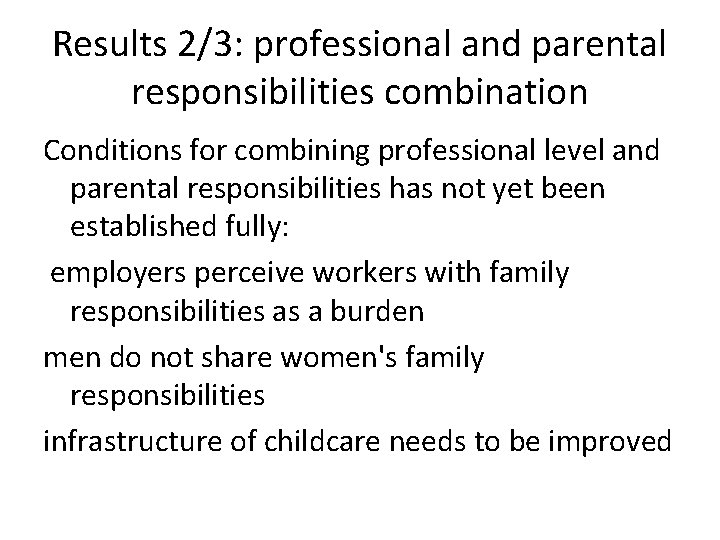 Results 2/3: professional and parental responsibilities combination

Conditions for combining professional level and parental responsibilities has not yet been established fully:

employers perceive workers with family responsibilities as a burden

men do not share women's family responsibilities

infrastructure of childcare needs to be improved